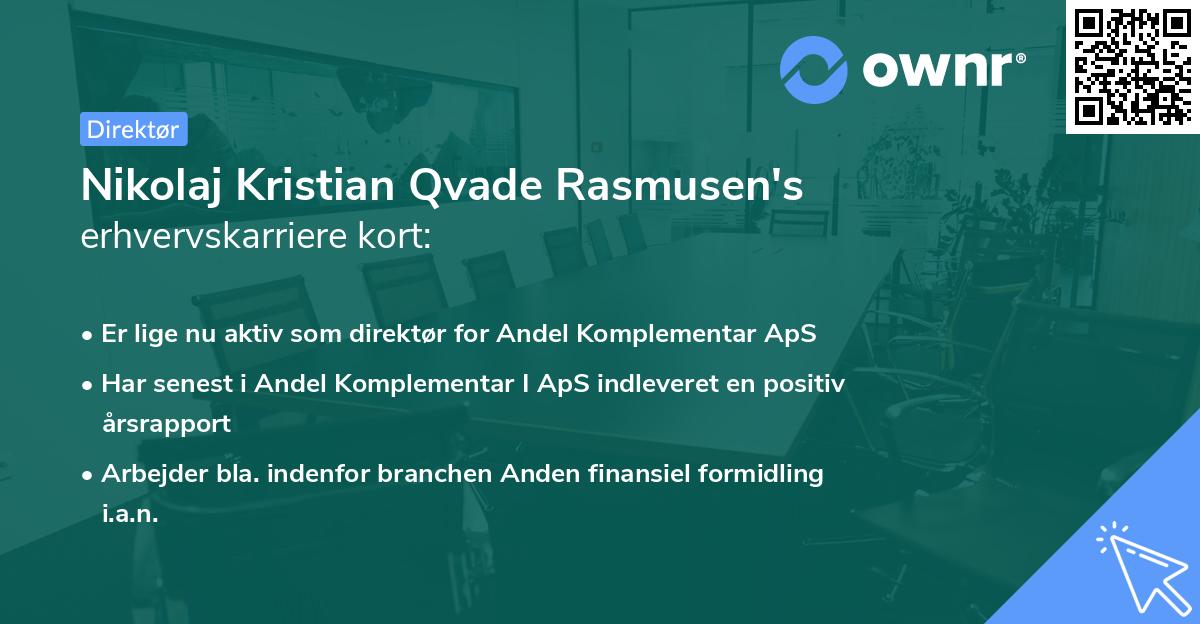 ownr®

Direktør

Nikolaj Kristian Qvade Rasmusen's erhvervskarriere kort:

• Er lige nu aktiv som direktør for Andel Komplementar ApS

• Har senest i Andel Komplementar I ApS indleveret en positiv årsrapport

• Arbejder bla. indenfor branchen Anden finansiel formidling i.a.n.